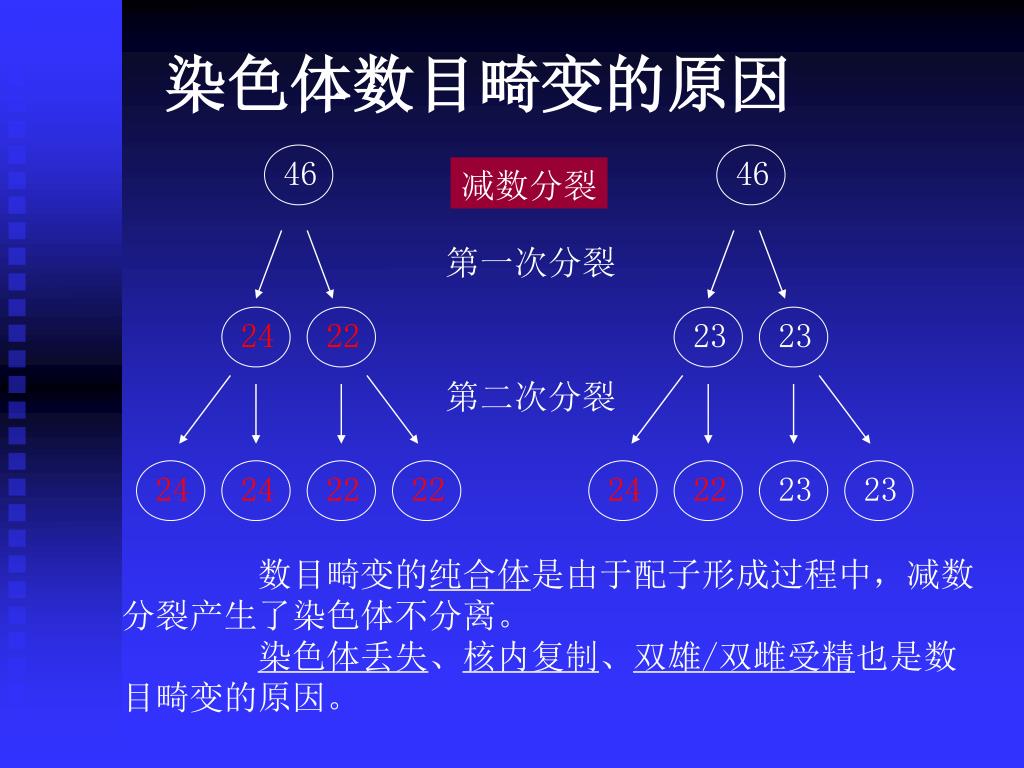 染色体数目畸变的原因

46

减数分裂

46

第一次分裂

24 22

23 23

第二次分裂

24 24 22 22

24 22 23 23

数目畸变的纯合体是由于配子形成过程中，减数分裂产生了染色体不分离。

染色体丢失、核内复制、双雄/双雌受精也是数目畸变的原因。